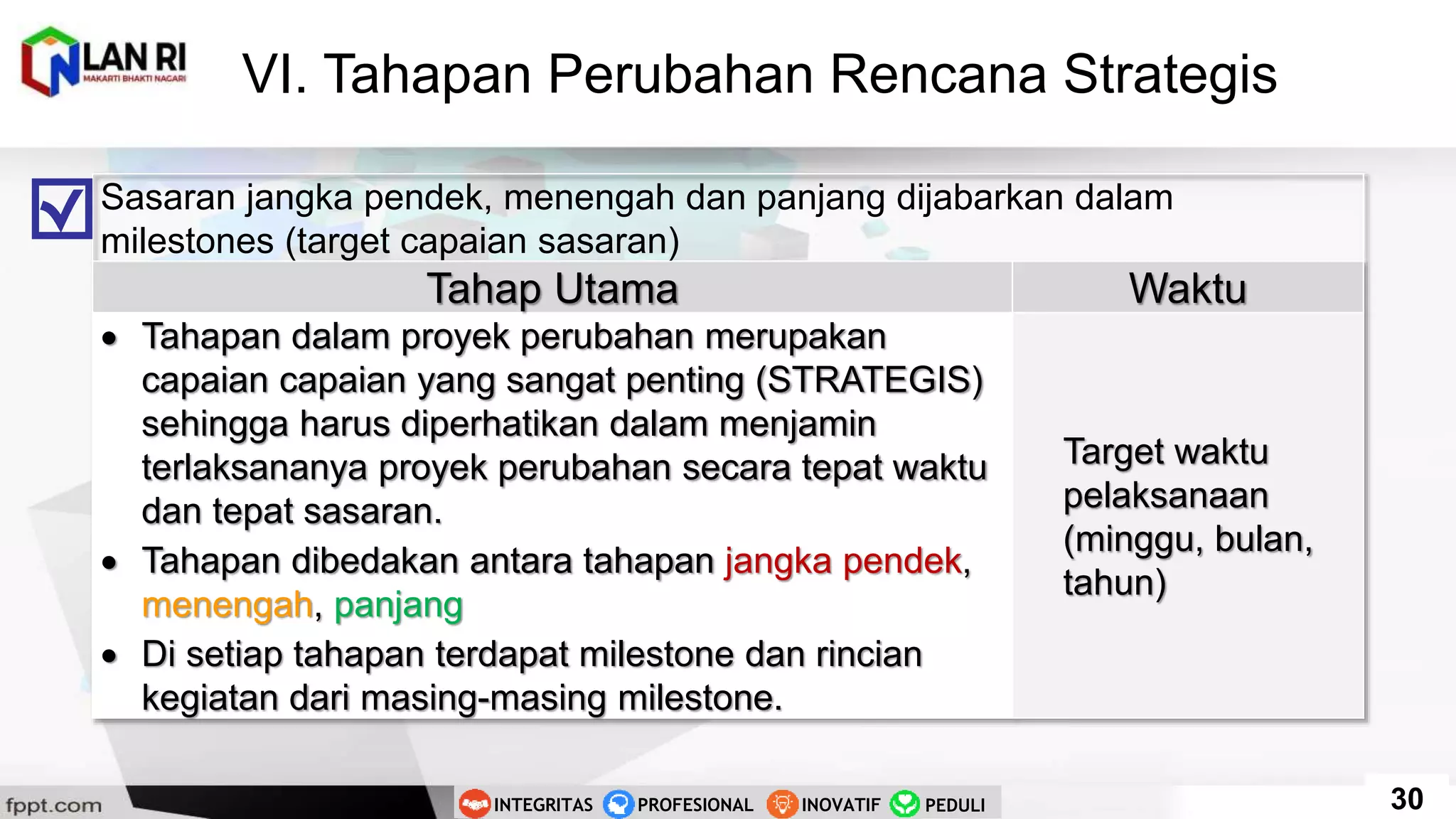 LAN RI
MAKARTI BHAKTI NAGARI

VI. Tahapan Perubahan Rencana Strategis

Sasaran jangka pendek, menengah dan panjang dijabarkan dalam milestones (target capaian sasaran)

| Tahap Utama | Waktu |
|---|---|
| • Tahapan dalam proyek perubahan merupakan capaian capaian yang sangat penting (STRATEGIS) sehingga harus diperhatikan dalam menjamin terlaksananya proyek perubahan secara tepat waktu dan tepat sasaran. • Tahapan dibedakan antara tahapan jangka pendek, menengah, panjang • Di setiap tahapan terdapat milestone dan rincian kegiatan dari masing-masing milestone. | Target waktu pelaksanaan (minggu, bulan, tahun) |

fppt.com

INTEGRITAS PROFESIONAL INOVATIF PEDULI

30